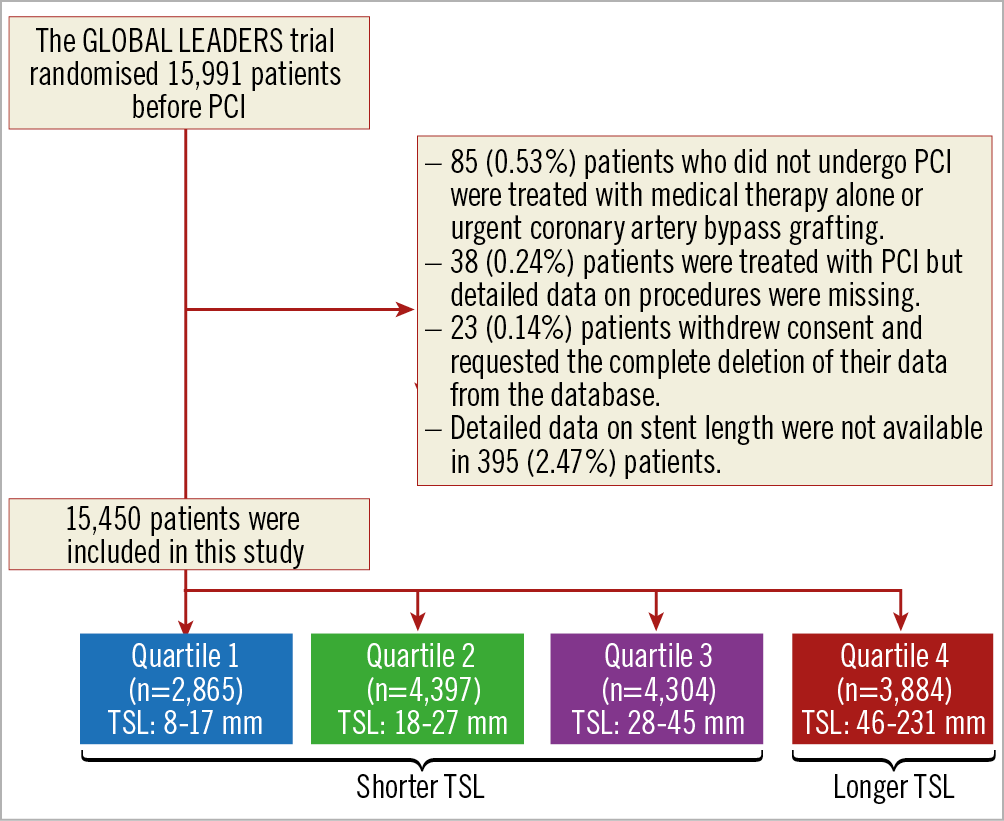 The GLOBAL LEADERS trial randomised 15,991 patients before PCI

– 85 (0.53%) patients who did not undergo PCI were treated with medical therapy alone or urgent coronary artery bypass grafting.
– 38 (0.24%) patients were treated with PCI but detailed data on procedures were missing.
– 23 (0.14%) patients withdrew consent and requested the complete deletion of their data from the database.
– Detailed data on stent length were not available in 395 (2.47%) patients.

15,450 patients were included in this study

Quartile 1
(n=2,865)
TSL: 8-17 mm

Quartile 2
(n=4,397)
TSL: 18-27 mm

Quartile 3
(n=4,304)
TSL: 28-45 mm

Quartile 4
(n=3,884)
TSL: 46-231 mm

Shorter TSL

Longer TSL